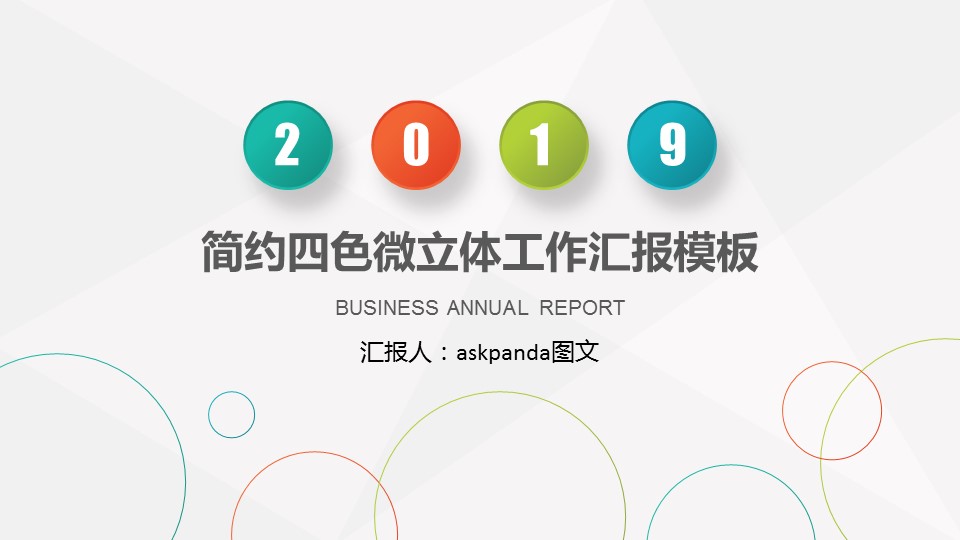 2 0 1 9

简约四色微立体工作汇报模板

BUSINESS ANNUAL REPORT

汇报人：askpanda图文